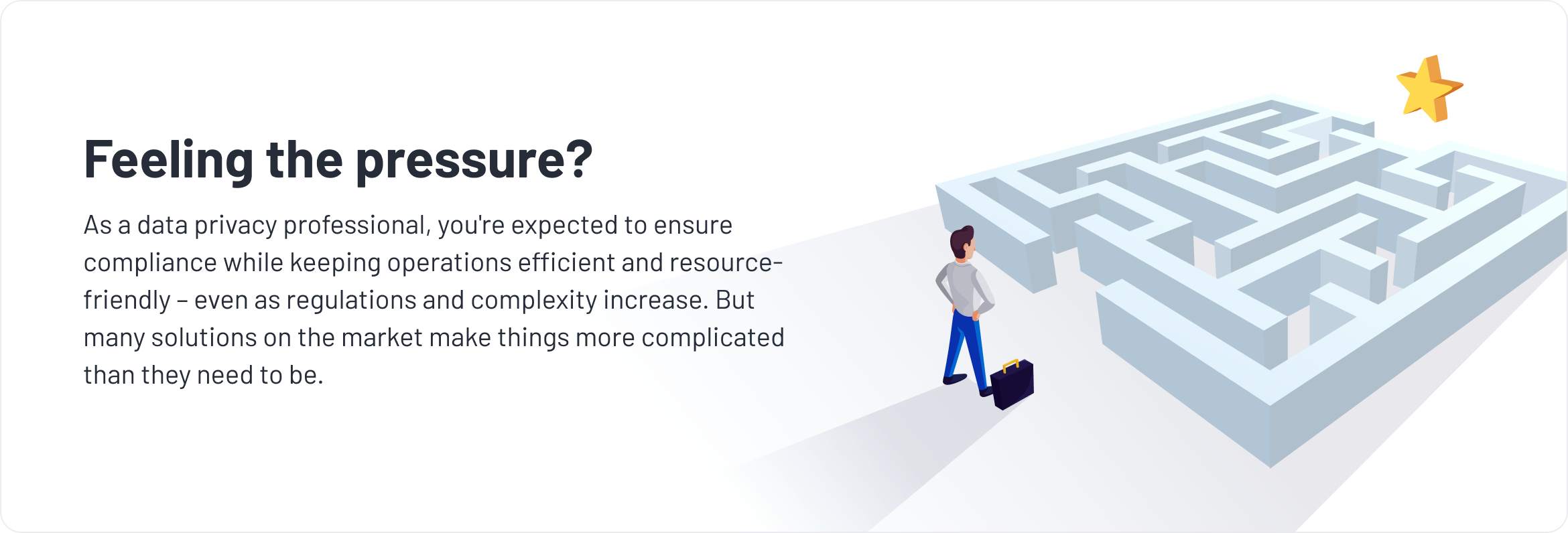 Feeling the pressure?

As a data privacy professional, you're expected to ensure compliance while keeping operations efficient and resource-friendly – even as regulations and complexity increase. But many solutions on the market make things more complicated than they need to be.